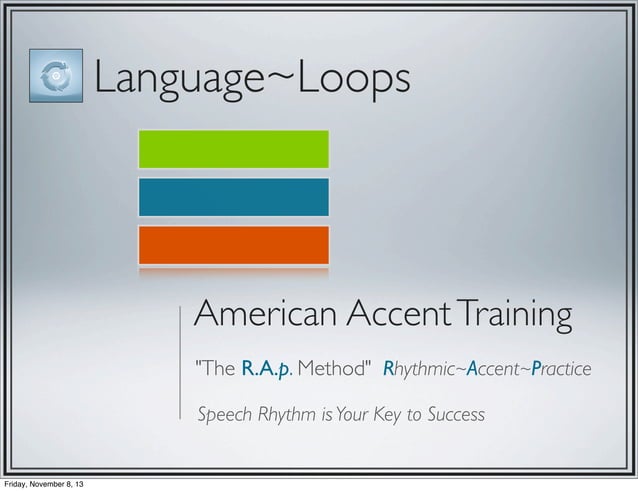 Language~Loops

American Accent Training

"The R.A.p. Method" Rhythmic~Accent~Practice

Speech Rhythm is Your Key to Success

Friday, November 8, 13